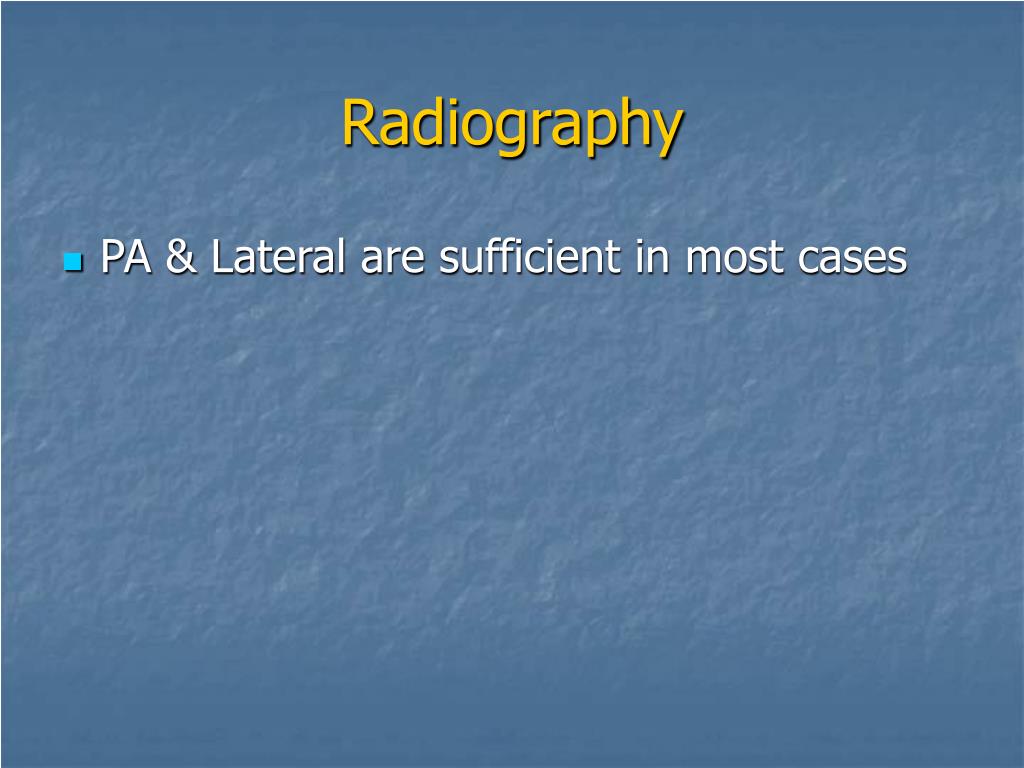 Radiography

PA & Lateral are sufficient in most cases